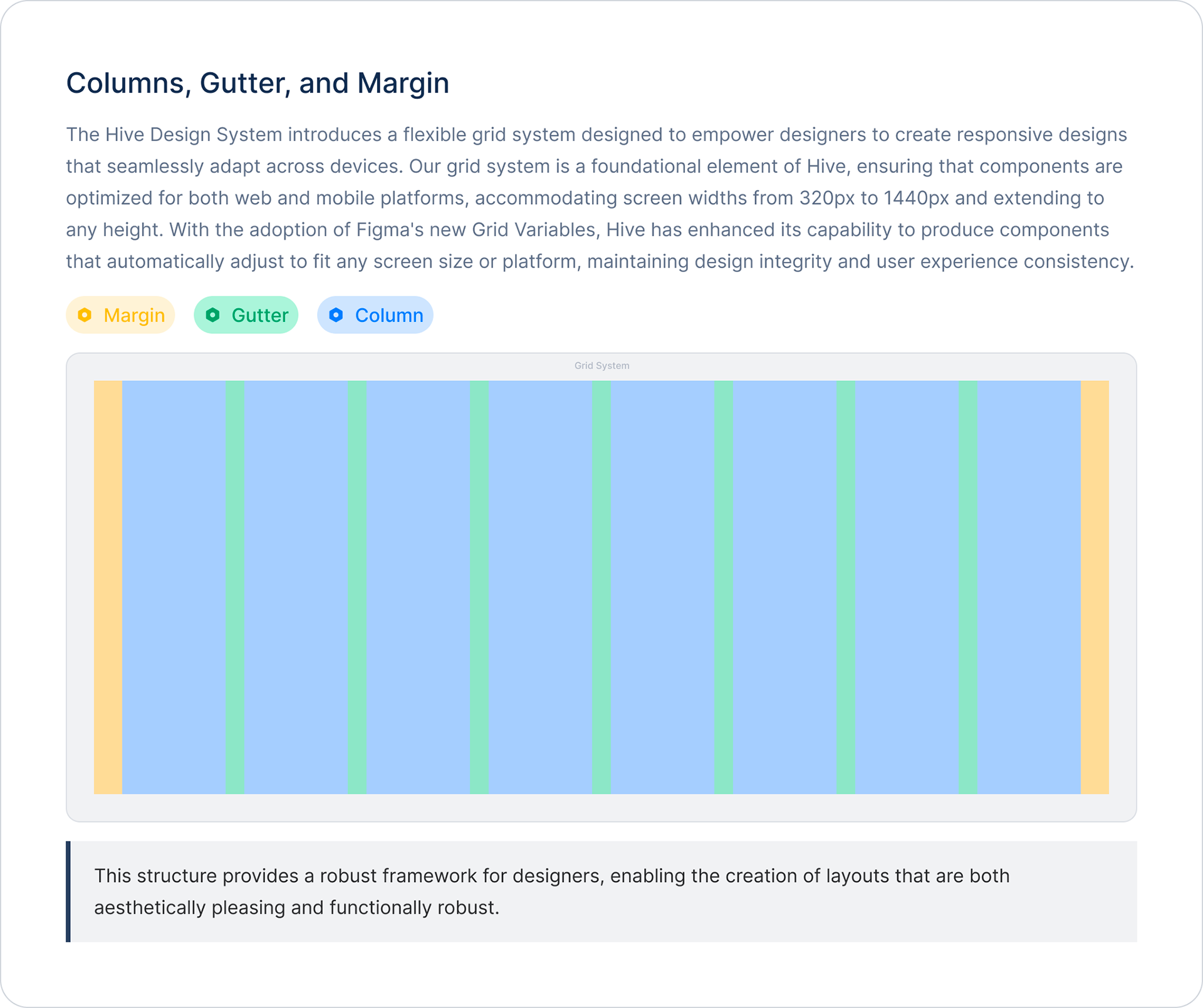 Columns, Gutter, and Margin

The Hive Design System introduces a flexible grid system designed to empower designers to create responsive designs that seamlessly adapt across devices. Our grid system is a foundational element of Hive, ensuring that components are optimized for both web and mobile platforms, accommodating screen widths from 320px to 1440px and extending to any height. With the adoption of Figma's new Grid Variables, Hive has enhanced its capability to produce components that automatically adjust to fit any screen size or platform, maintaining design integrity and user experience consistency.

Margin Gutter Column

Grid System

This structure provides a robust framework for designers, enabling the creation of layouts that are both aesthetically pleasing and functionally robust.